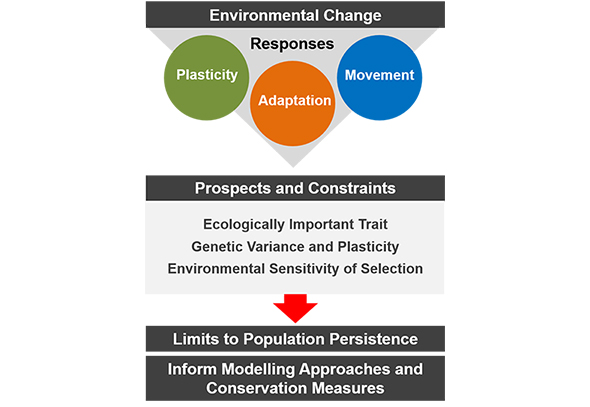 Environmental Change

Responses

Plasticity

Adaptation

Movement

Prospects and Constraints

Ecologically Important Trait

Genetic Variance and Plasticity

Environmental Sensitivity of Selection

Limits to Population Persistence

Inform Modelling Approaches and Conservation Measures